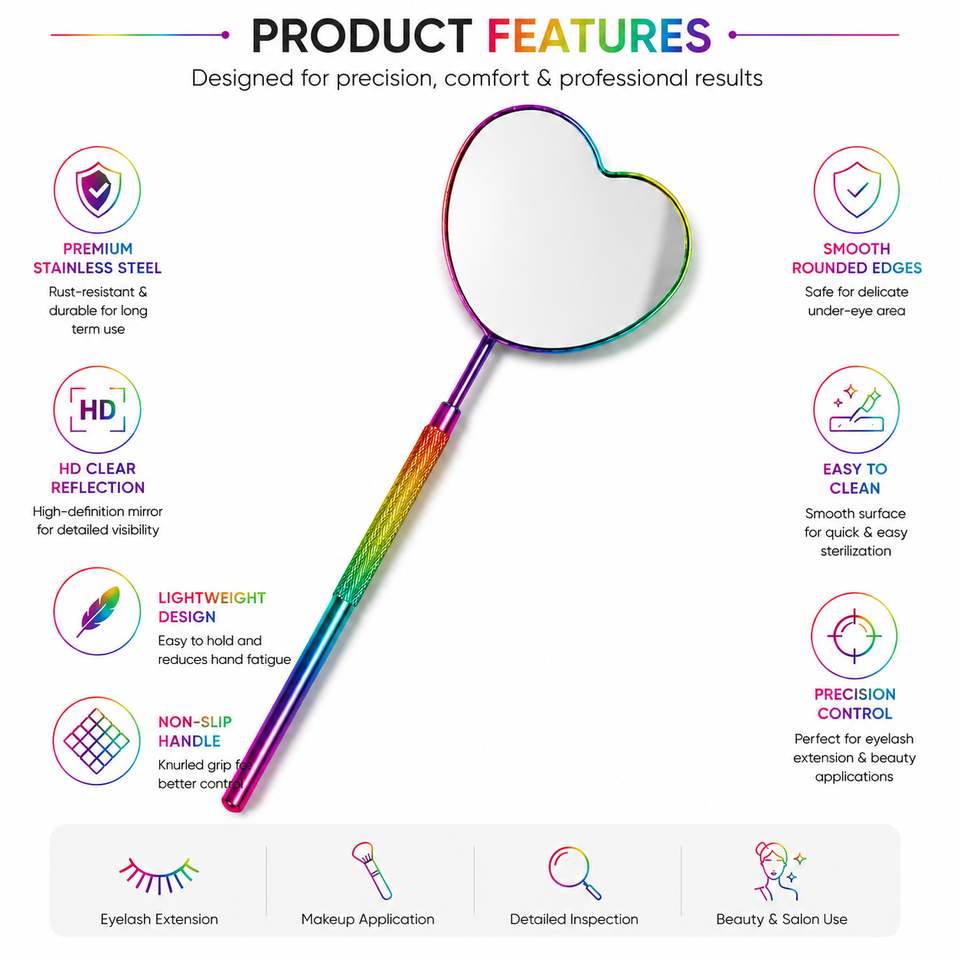 PRODUCT FEATURES

Designed for precision, comfort & professional results

HD

PREMIUM STAINLESS STEEL
Rust-resistant & durable for long term use

HD CLEAR REFLECTION
High-definition mirror for detailed visibility

LIGHTWEIGHT DESIGN
Easy to hold and reduces hand fatigue

NON-SLIP HANDLE
Knurled grip for better control

SMOOTH ROUNDED EDGES
Safe for delicate under-eye area

EASY TO CLEAN
Smooth surface for quick & easy sterilization

PRECISION CONTROL
Perfect for eyelash extension & beauty applications

Eyelash Extension

Makeup Application

Detailed Inspection

Beauty & Salon Use